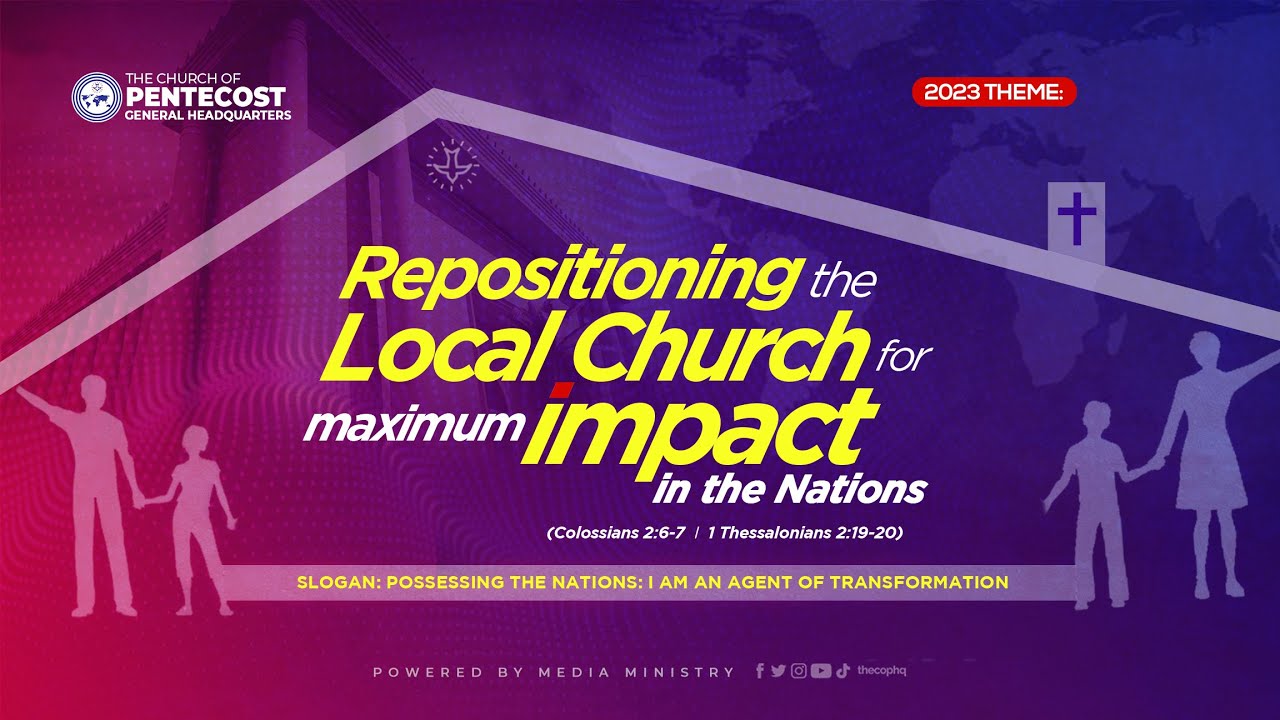 THE CHURCH OF
PENTECOST
GENERAL HEADQUARTERS

2023 THEME:

Repositioning the Local Church for maximum impact in the Nations

(Colossians 2:6-7 | 1 Thessalonians 2:19-20)

SLOGAN: POSSESSING THE NATIONS: I AM AN AGENT OF TRANSFORMATION

POWERED BY MEDIA MINISTRY thecophq